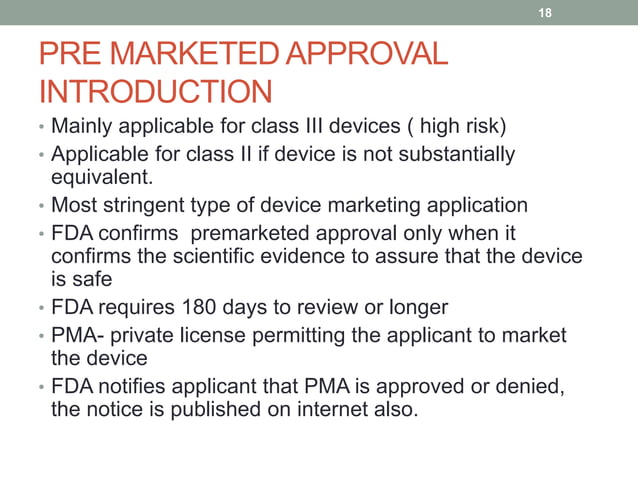 18

PRE MARKETED APPROVAL INTRODUCTION

• Mainly applicable for class III devices ( high risk)
• Applicable for class II if device is not substantially equivalent.
• Most stringent type of device marketing application
• FDA confirms premarketed approval only when it confirms the scientific evidence to assure that the device is safe
• FDA requires 180 days to review or longer
• PMA- private license permitting the applicant to market the device
• FDA notifies applicant that PMA is approved or denied, the notice is published on internet also.